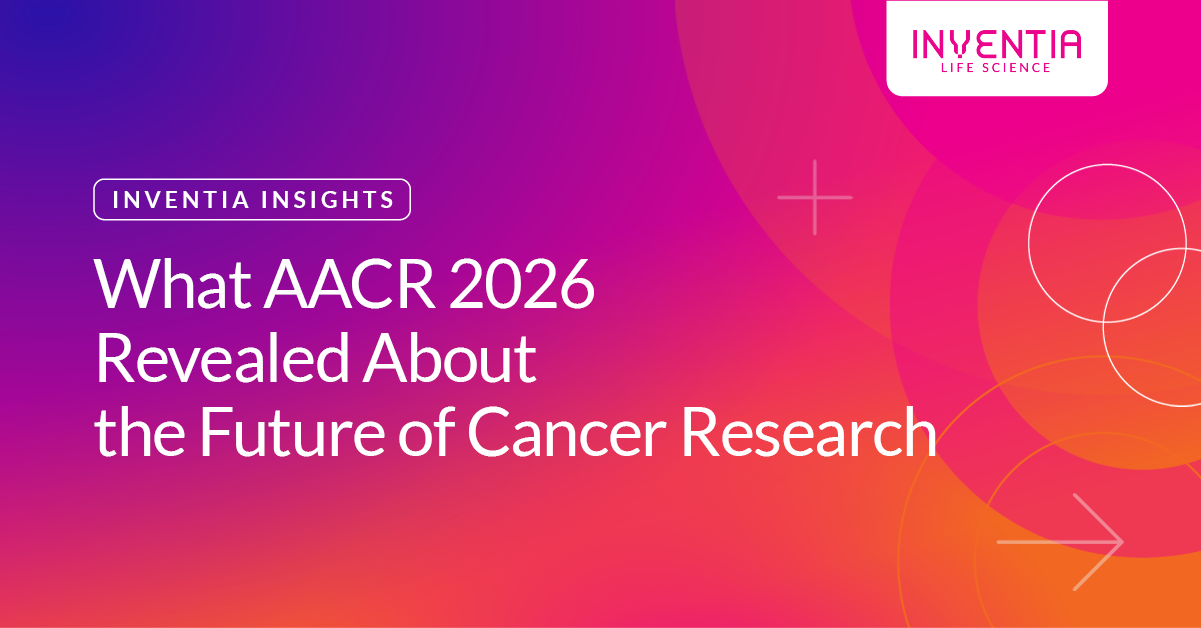 INVENTIA
LIFE SCIENCE

INVENTIA INSIGHTS

What AACR 2026 Revealed About the Future of Cancer Research